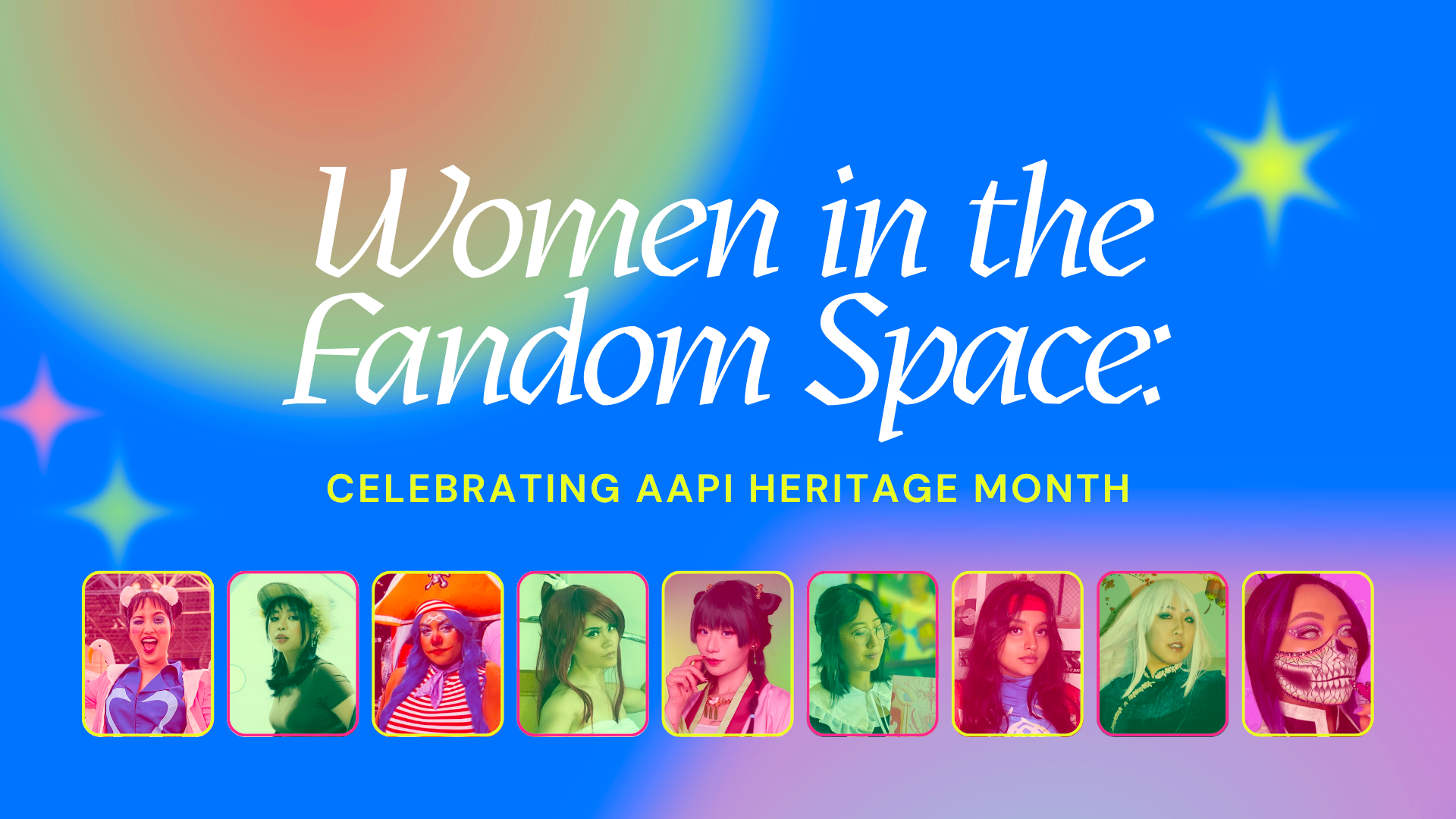 Women in the Fandom Space:

CELEBRATING AAPI HERITAGE MONTH